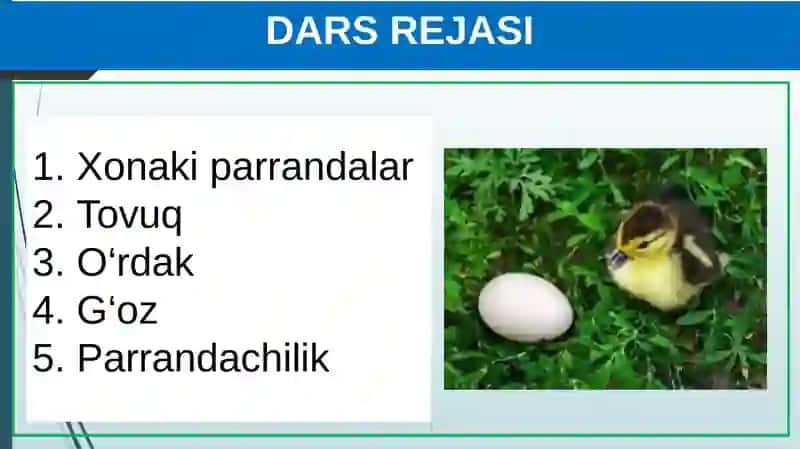 DARS REJASI

1. Xonaki parrandalar
2. Tovuq
3. O‘rdak
4. G‘oz
5. Parrandachilik